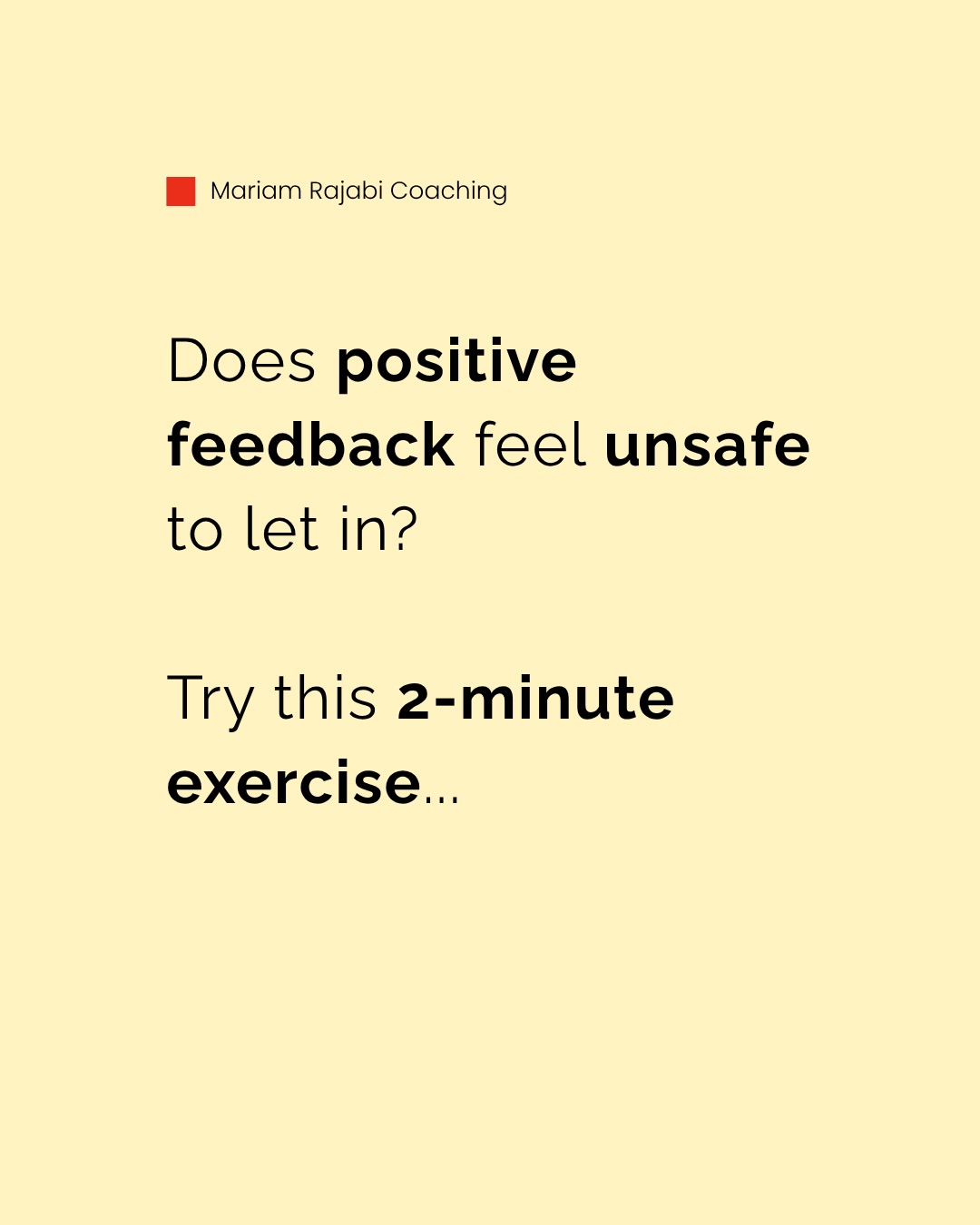 Mariam Rajabi Coaching

Does positive feedback feel unsafe to let in?

Try this 2-minute exercise...